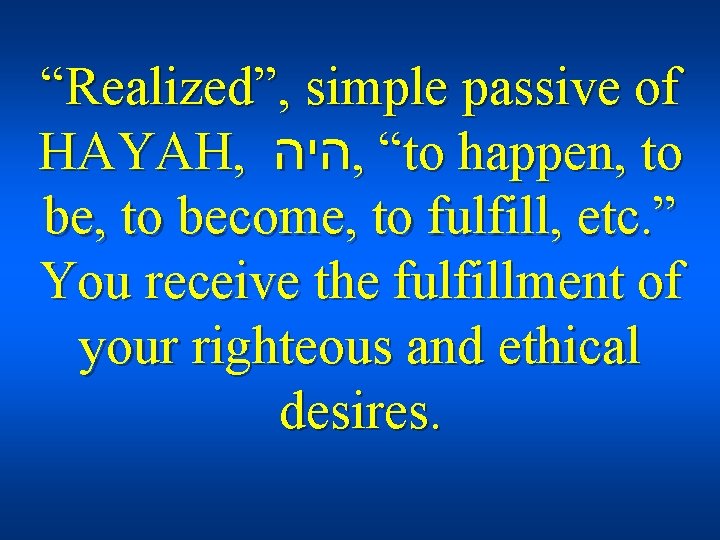 “Realized”, simple passive of HAYAH, היה, “to happen, to be, to become, to fulfill, etc.” You receive the fulfillment of your righteous and ethical desires.